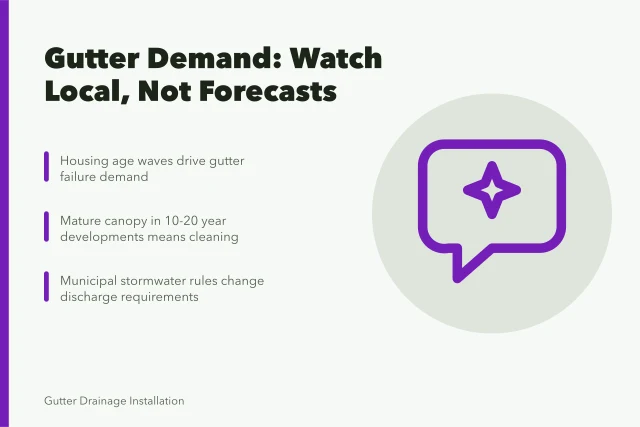 Gutter Demand: Watch Local, Not Forecasts

Housing age waves drive gutter failure demand

Mature canopy in 10-20 year developments means cleaning

Municipal stormwater rules change discharge requirements

Gutter Drainage Installation